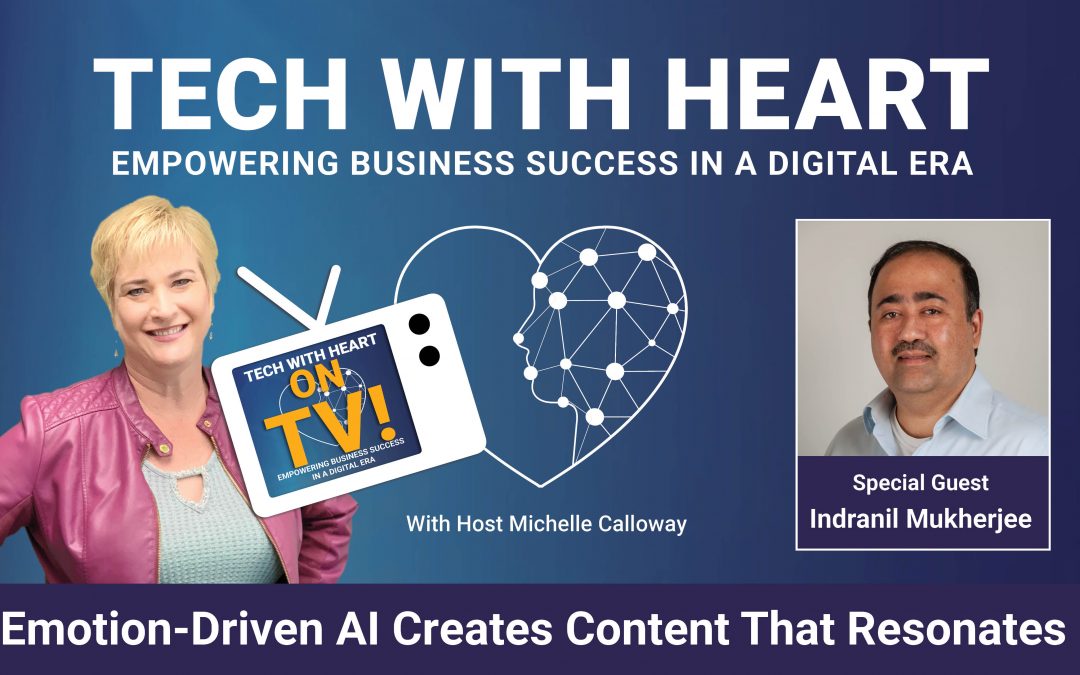 TECH WITH HEART
EMPOWERING BUSINESS SUCCESS IN A DIGITAL ERA

TECH WITH HEART
ON TV!
EMPOWERING BUSINESS SUCCESS IN A DIGITAL ERA

With Host Michelle Calloway

Special Guest
Indranil Mukherjee

Emotion-Driven AI Creates Content That Resonates